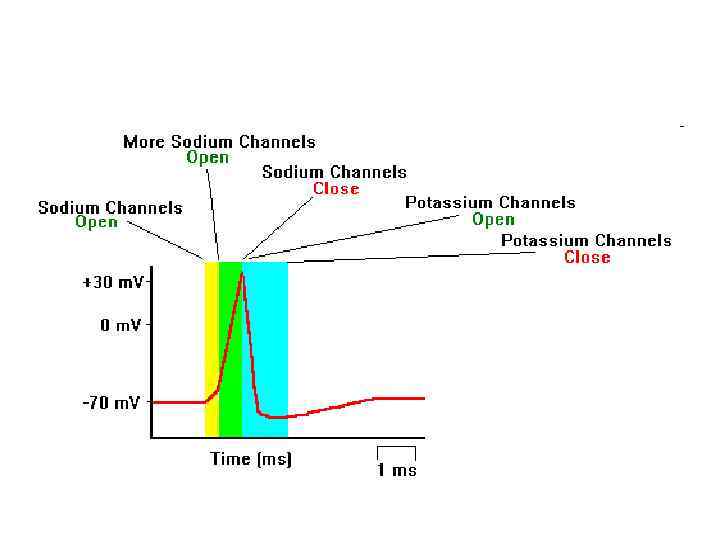 More Sodium Channels
Open

Sodium Channels
Close

Sodium Channels
Open

Potassium Channels
Open

Potassium Channels
Close

+30 mV

0 mV

-70 mV

Time (ms)

1 ms